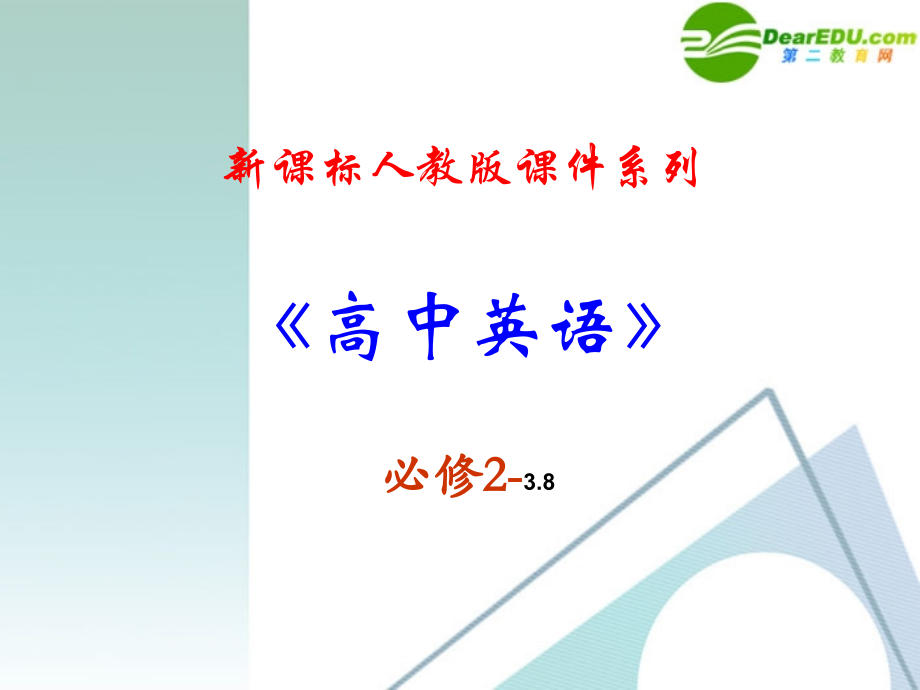 DearEDU.com
第二教育网

新课标人教版课件系列

《高中英语》

必修2-3.8